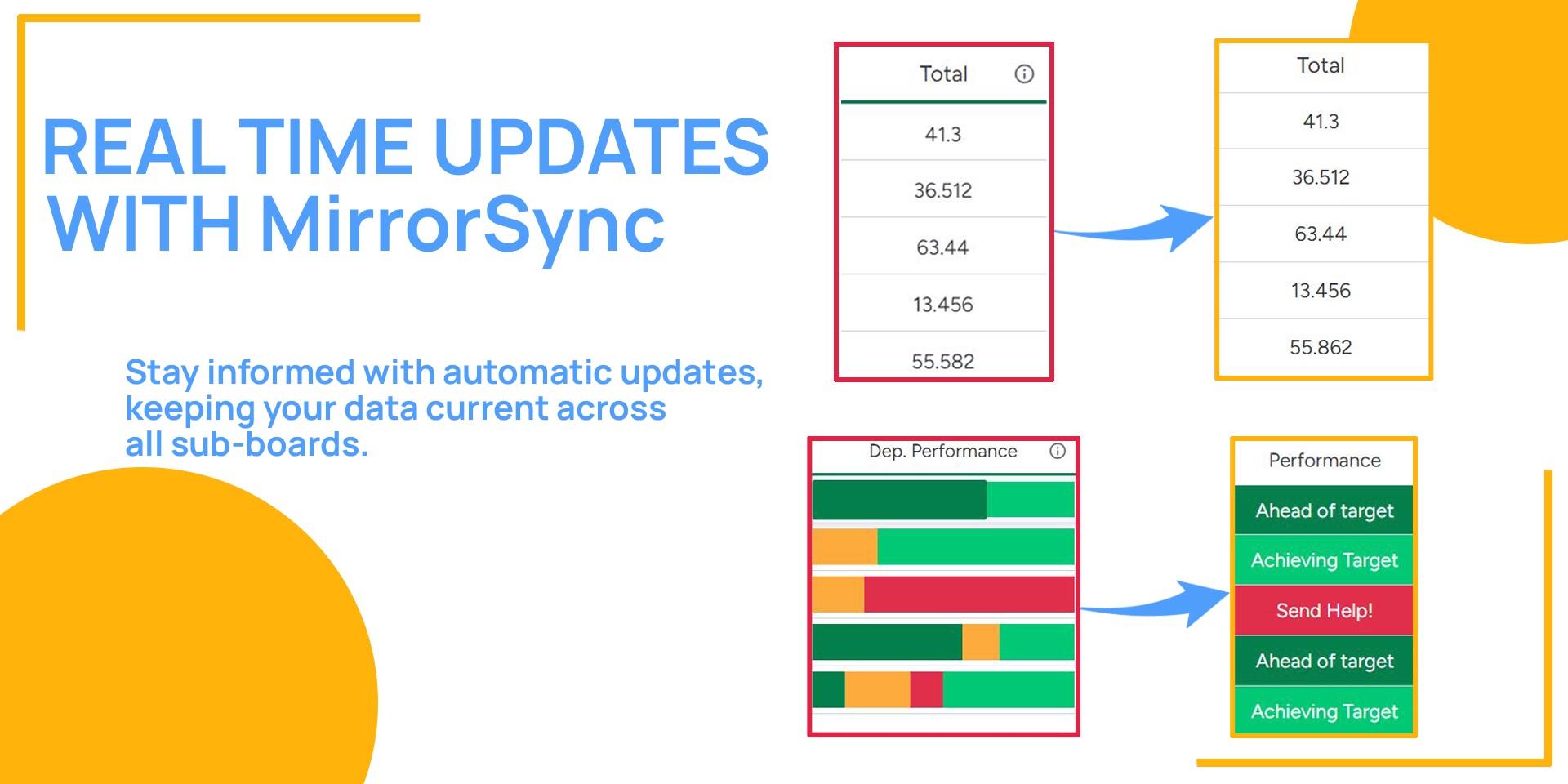 REAL TIME UPDATES WITH MirrorSync

Stay informed with automatic updates, keeping your data current across all sub-boards.

| Total |
|---|
| 41.3 |
| 36.512 |
| 63.44 |
| 13.456 |
| 55.582 |

| Total |
|---|
| 41.3 |
| 36.512 |
| 63.44 |
| 13.456 |
| 55.862 |

Dep. Performance

| Performance |
|---|
| Ahead of target |
| Achieving Target |
| Send Help! |
| Ahead of target |
| Achieving Target |